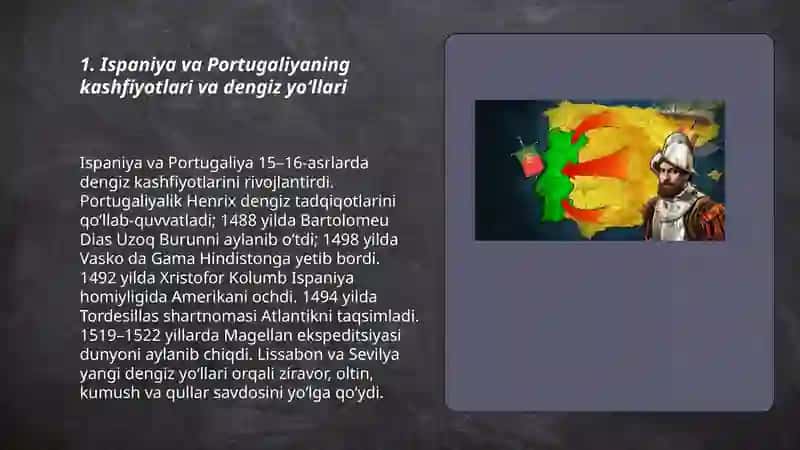 1. Ispaniya va Portugaliyaning kashfiyotlari va dengiz yo‘llari

Ispaniya va Portugaliya 15–16-asrlarda dengiz kashfiyotlarini rivojlantirdi. Portugaliyalik Henrix dengiz tadqiqotlarini qo‘llab-quvvatladi; 1488 yilda Bartolomeu Dias Uzoq Burunni aylanib o‘tdi; 1498 yilda Vasko da Gama Hindistonga yetib bordi. 1492 yilda Xristofor Kolumb Ispaniya homiyligida Amerikani ochdi. 1494 yilda Tordesillas shartnomasi Atlantikni taqsimladi. 1519–1522 yillarda Magellan ekspeditsiyasi dunyoni aylanib chiqdi. Lissabon va Sevilya yangi dengiz yo‘llari orqali ziravor, oltin, kumush va qullar savdosini yo‘lga qo‘ydi.